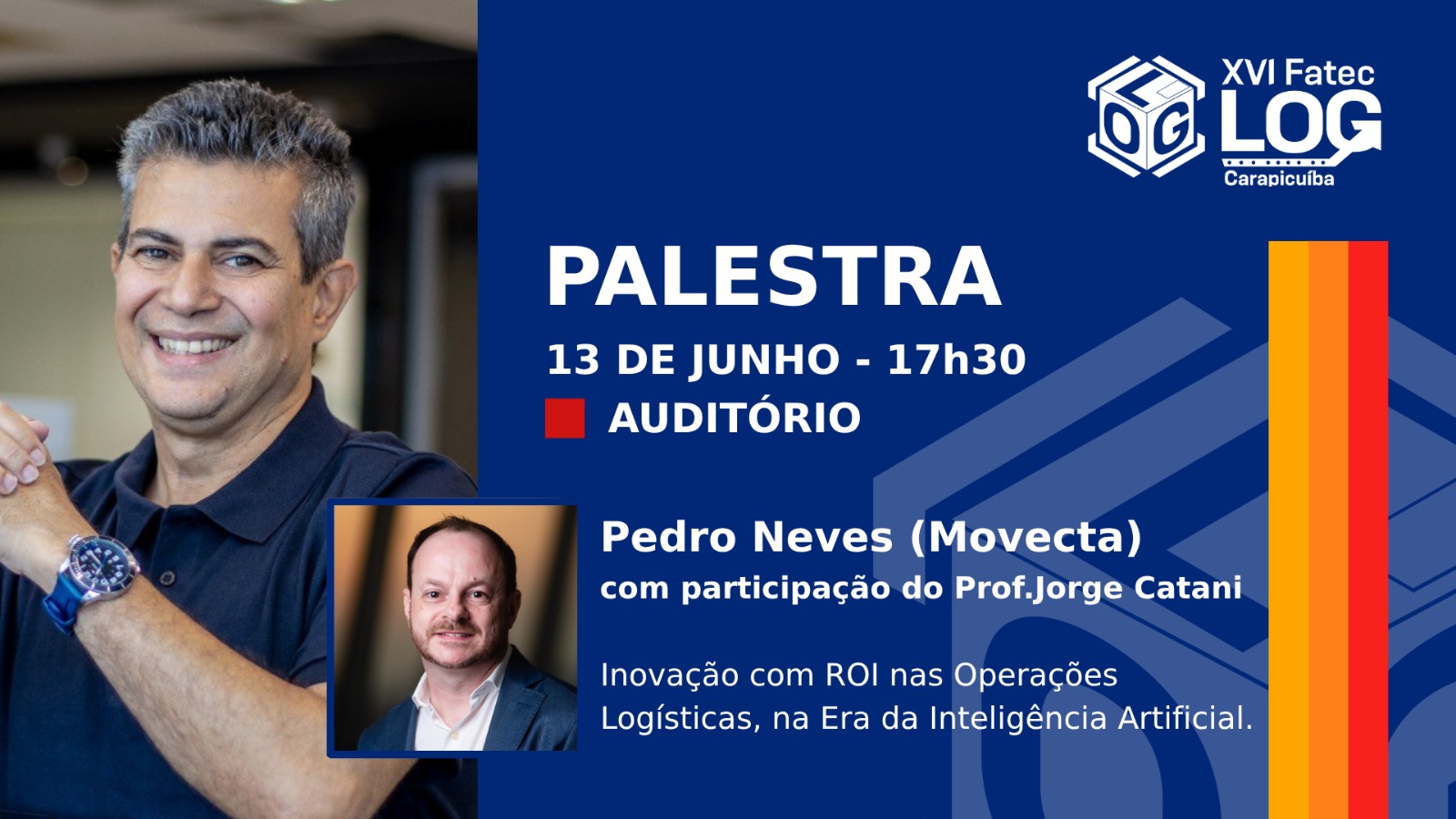 LOG

XVI Fatec
LOG
Carapicuíba

PALESTRA
13 DE JUNHO - 17h30
AUDITÓRIO

Pedro Neves (Movecta)
com participação do Prof.Jorge Catani

Inovação com ROI nas Operações Logísticas, na Era da Inteligência Artificial.